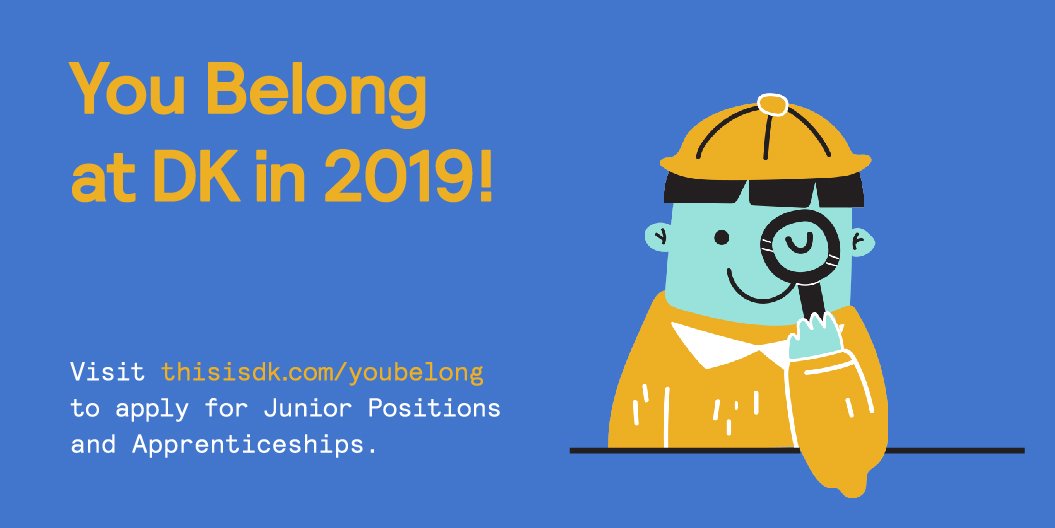 You Belong at DK in 2019!

Visit thisisdk.com/youbelong to apply for Junior Positions and Apprenticeships.